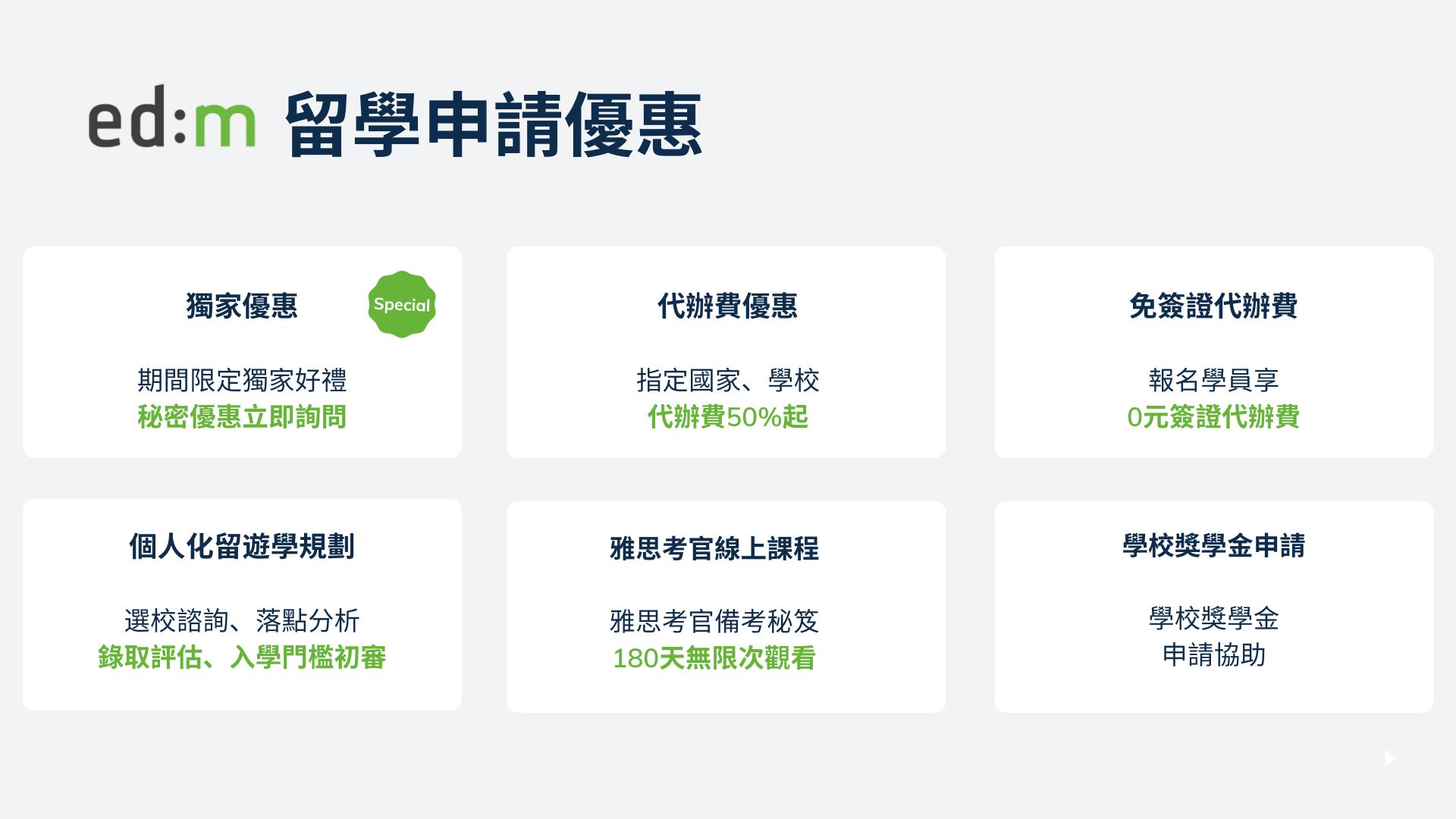 ed:m 留學申請優惠

獨家優惠

Special

期間限定獨家好禮
秘密優惠立即詢問

代辦費優惠

指定國家、學校
代辦費50%起

免簽證代辦費

報名學員享
0元簽證代辦費

個人化留遊學規劃

選校諮詢、落點分析
錄取評估、入學門檻初審

雅思考官線上課程

雅思考官備考秘笈
180天無限次觀看

學校獎學金申請

學校獎學金
申請協助